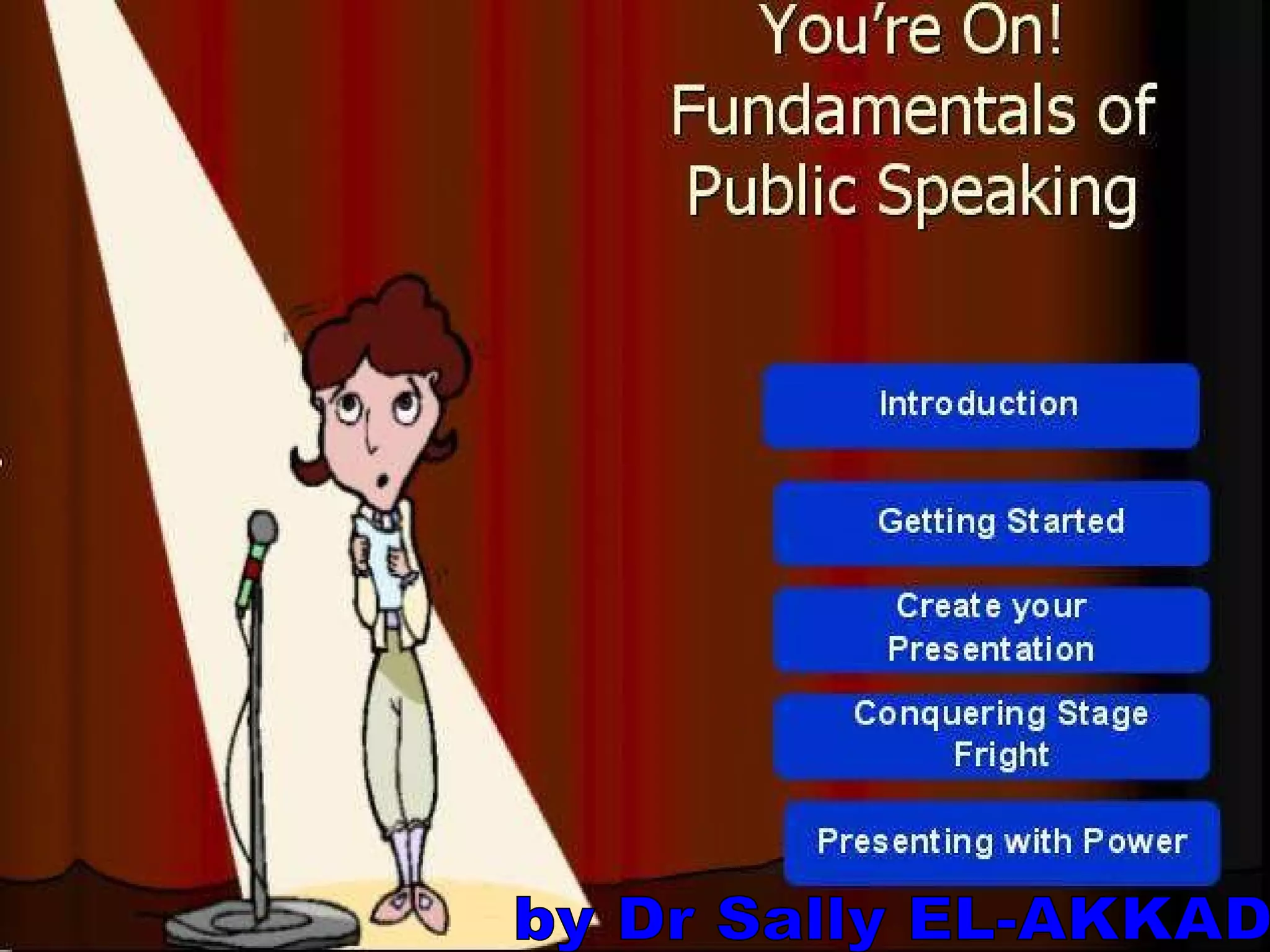 You're On!
Fundamentals of Public Speaking

Introduction

Getting Started

Create your Presentation

Conquering Stage Fright

Presenting with Power

by Dr Sally EL-AKKAD